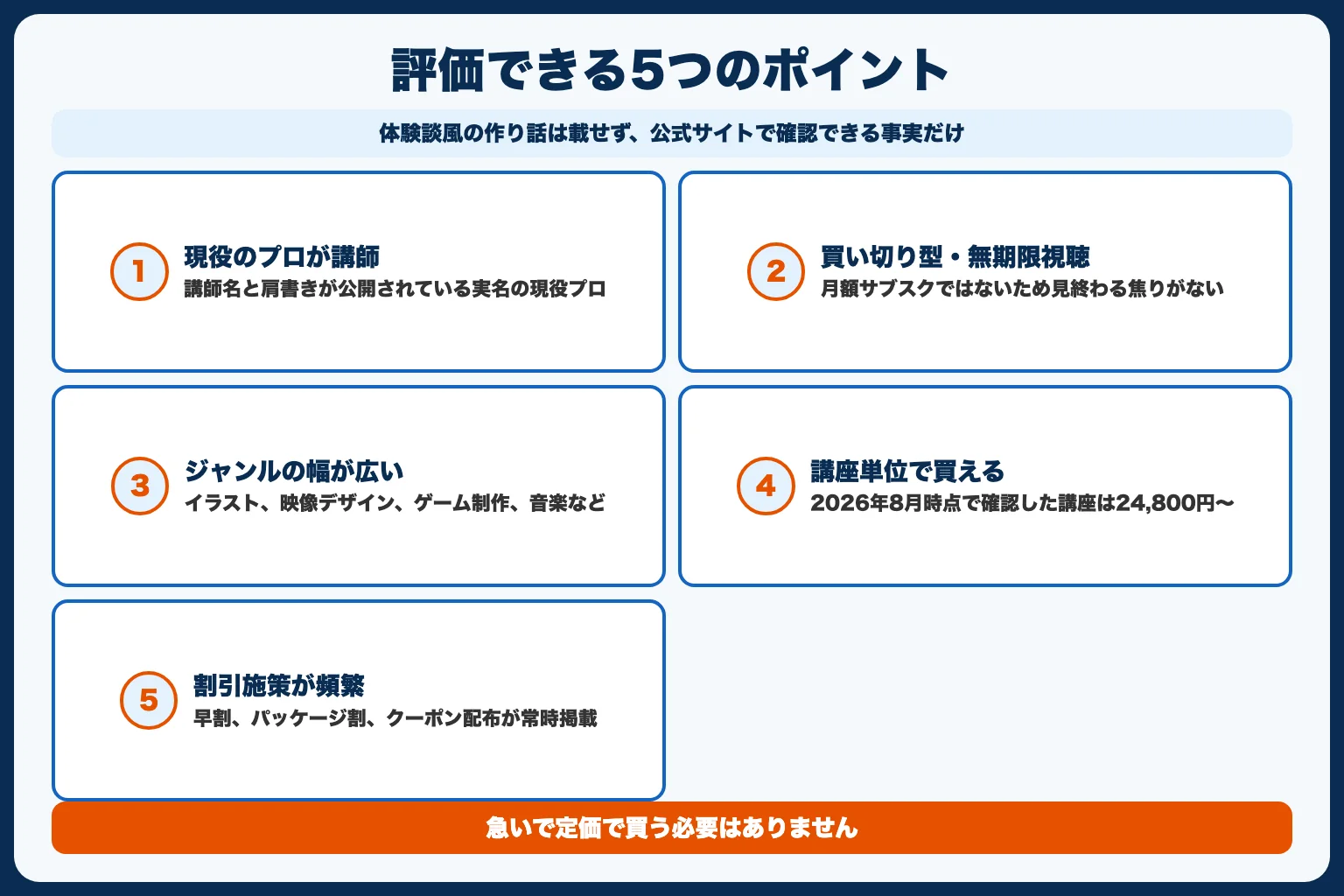 評価できる5つのポイント

体験談風の作り話は載せず、公式サイトで確認できる事実だけ

1
現役のプロが講師
講師名と肩書きが公開されている実名の現役プロ

2
買い切り型・無期限視聴
月額サブスクではないため見終わる焦りがない

3
ジャンルの幅が広い
イラスト、映像デザイン、ゲーム制作、音楽など

4
講座単位で買える
2026年8月時点で確認した講座は24,800円〜

5
割引施策が頻繁
早割、パッケージ割、クーポン配布が常時掲載

急いで定価で買う必要はありません